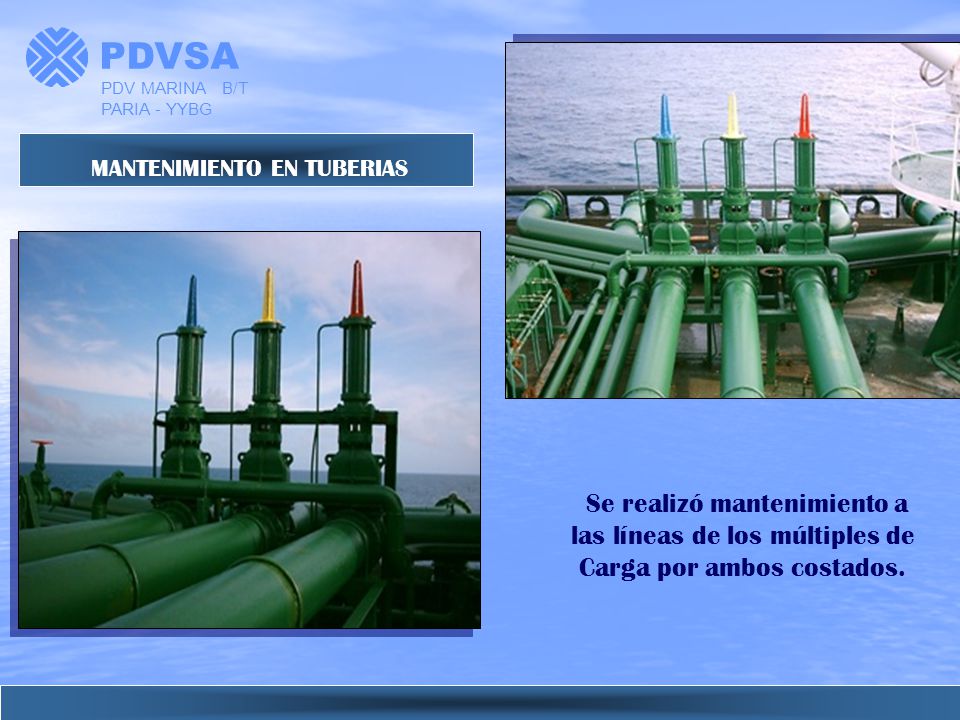 PDVSA
PDV MARINA B/T
PARIA - YYBG

MANTENIMIENTO EN TUBERIAS

Se realizó mantenimiento a las líneas de los múltiples de Carga por ambos costados.